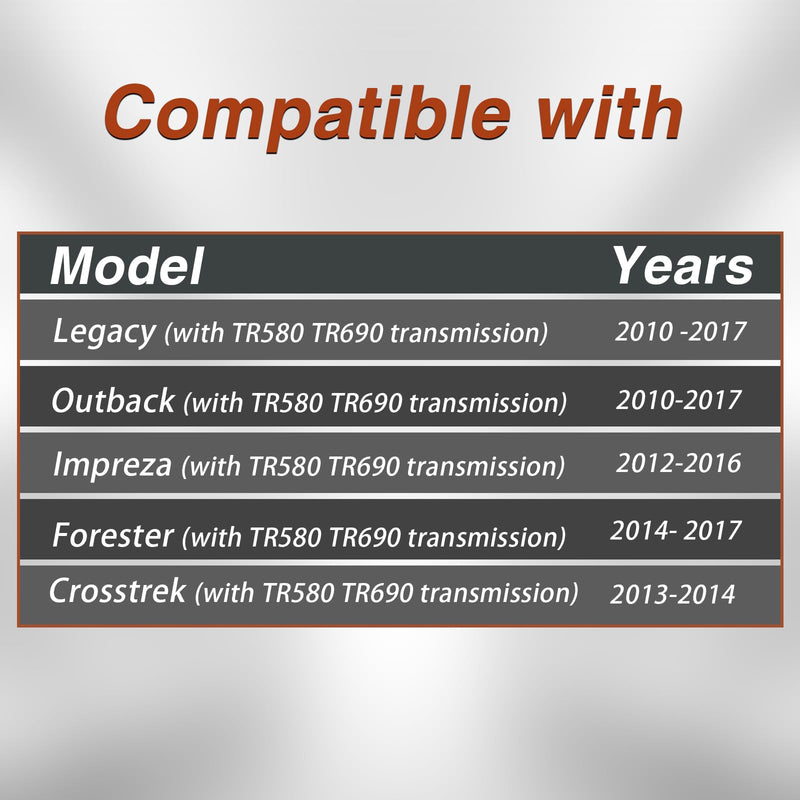 Compatible with

| Model | Years |
|---|---|
| Legacy (with TR580 TR690 transmission) | 2010 -2017 |
| Outback (with TR580 TR690 transmission) | 2010-2017 |
| Impreza (with TR580 TR690 transmission) | 2012-2016 |
| Forester (with TR580 TR690 transmission) | 2014- 2017 |
| Crosstrek (with TR580 TR690 transmission) | 2013-2014 |